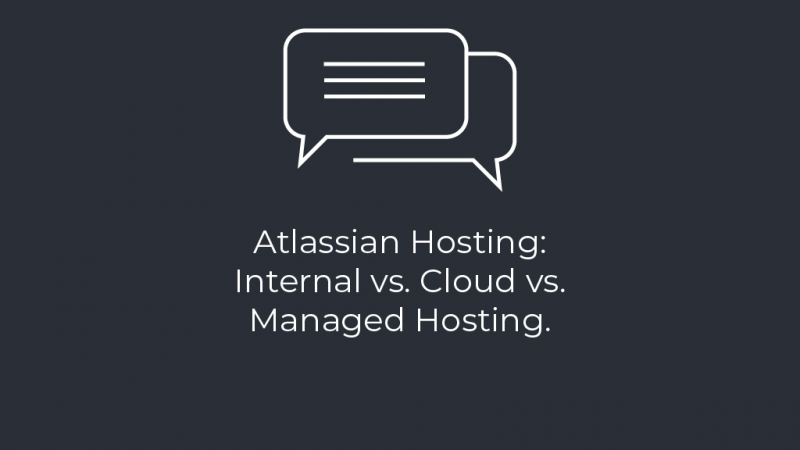 Atlassian Hosting: Internal vs. Cloud vs. Managed Hosting.